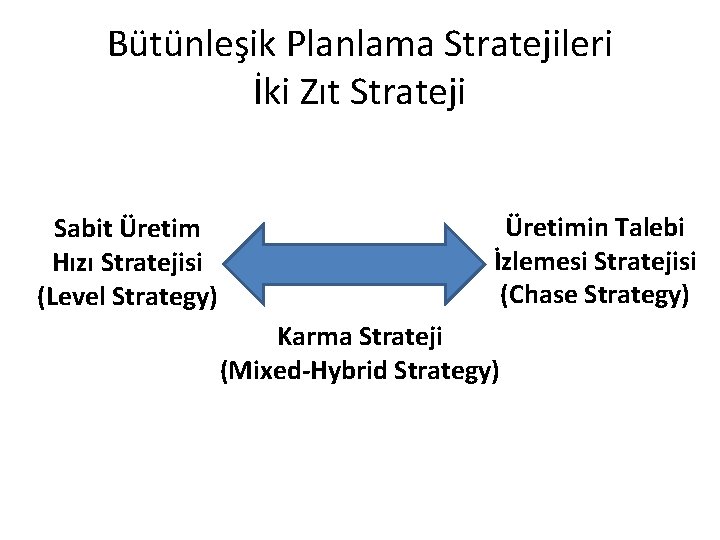 Bütünleşik Planlama Stratejileri
İki Zıt Strateji

Sabit Üretim Hızı Stratejisi (Level Strategy)

Üretimin Talebi İzlemesi Stratejisi (Chase Strategy)

Karma Strateji (Mixed-Hybrid Strategy)